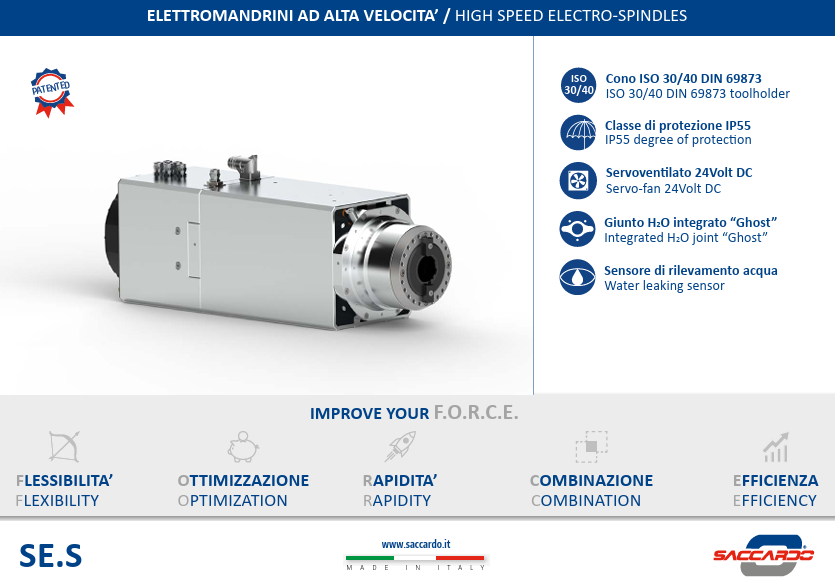 ELETTROMANDRINI AD ALTA VELOCITA' / HIGH SPEED ELECTRO-SPINDLES

PATENTED

ISO 30/40
Cono ISO 30/40 DIN 69873
ISO 30/40 DIN 69873 toolholder

Classe di protezione IP55
IP55 degree of protection

Servoventilato 24Volt DC
Servo-fan 24Volt DC

Giunto $H_2O$ integrato "Ghost"
Integrated $H_2O$ joint "Ghost"

Sensore di rilevamento acqua
Water leaking sensor

IMPROVE YOUR F.O.R.C.E.

FLESSIBILITA'
FLEXIBILITY

OTTIMIZZAZIONE
OPTIMIZATION

RAPIDITA'
RAPIDITY

COMBINAZIONE
COMBINATION

EFFICIENZA
EFFICIENCY

SE.S

www.saccardo.it
MADE IN ITALY

SACCARDO